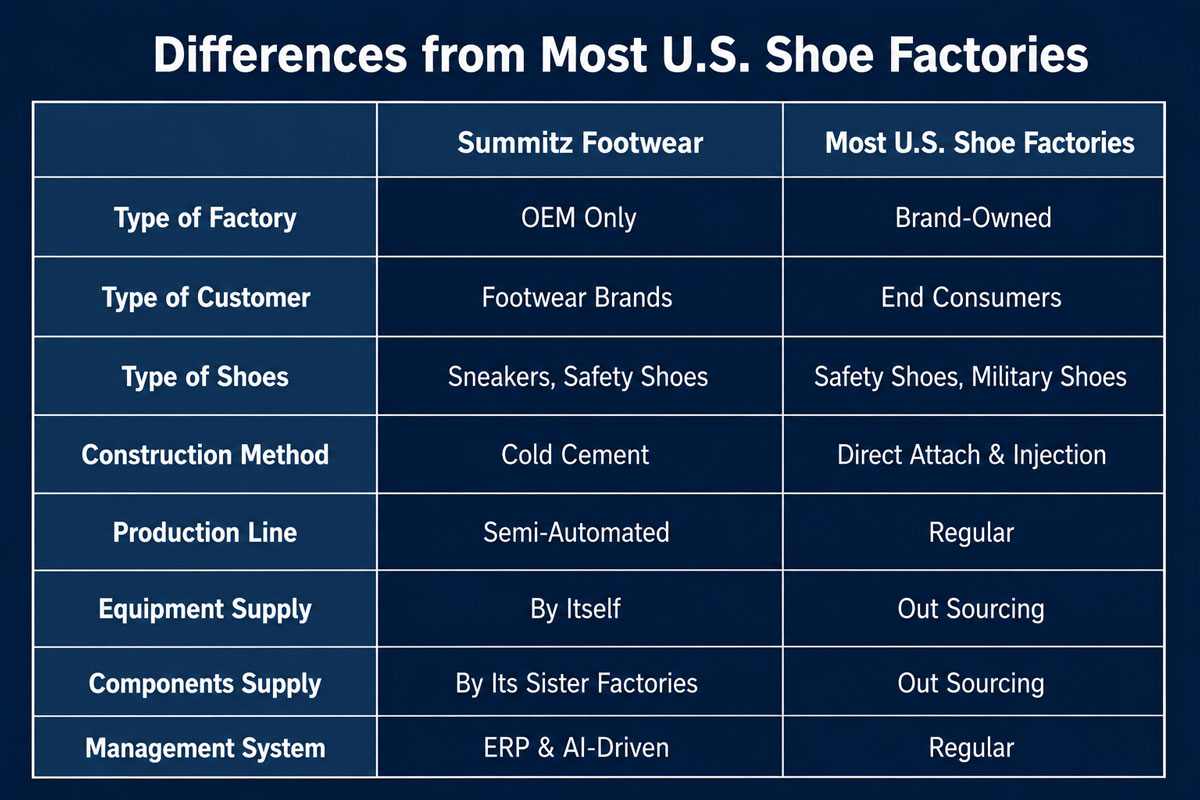 Differences from Most U.S. Shoe Factories

|  | Summitz Footwear | Most U.S. Shoe Factories |
|---|---|---|
| Type of Factory | OEM Only | Brand-Owned |
| Type of Customer | Footwear Brands | End Consumers |
| Type of Shoes | Sneakers, Safety Shoes | Safety Shoes, Military Shoes |
| Construction Method | Cold Cement | Direct Attach & Injection |
| Production Line | Semi-Automated | Regular |
| Equipment Supply | By Itself | Out Sourcing |
| Components Supply | By Its Sister Factories | Out Sourcing |
| Management System | ERP & AI-Driven | Regular |